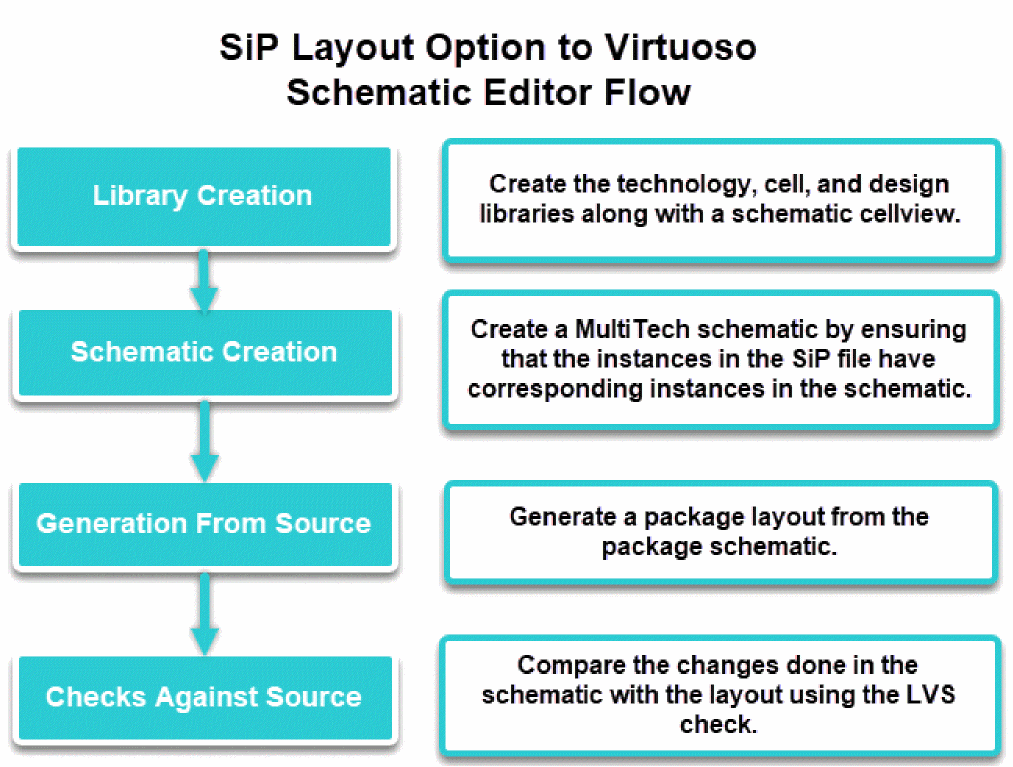 SiP Layout Option to Virtuoso Schematic Editor Flow

Library Creation

Create the technology, cell, and design libraries along with a schematic cellview.

Schematic Creation

Create a MultiTech schematic by ensuring that the instances in the SiP file have corresponding instances in the schematic.

Generation From Source

Generate a package layout from the package schematic.

Checks Against Source

Compare the changes done in the schematic with the layout using the LVS check.